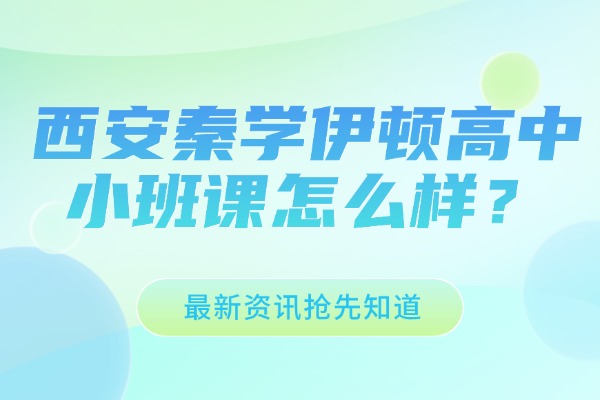 西安秦学伊顿高中小班课怎么样？

最新资讯抢先知道